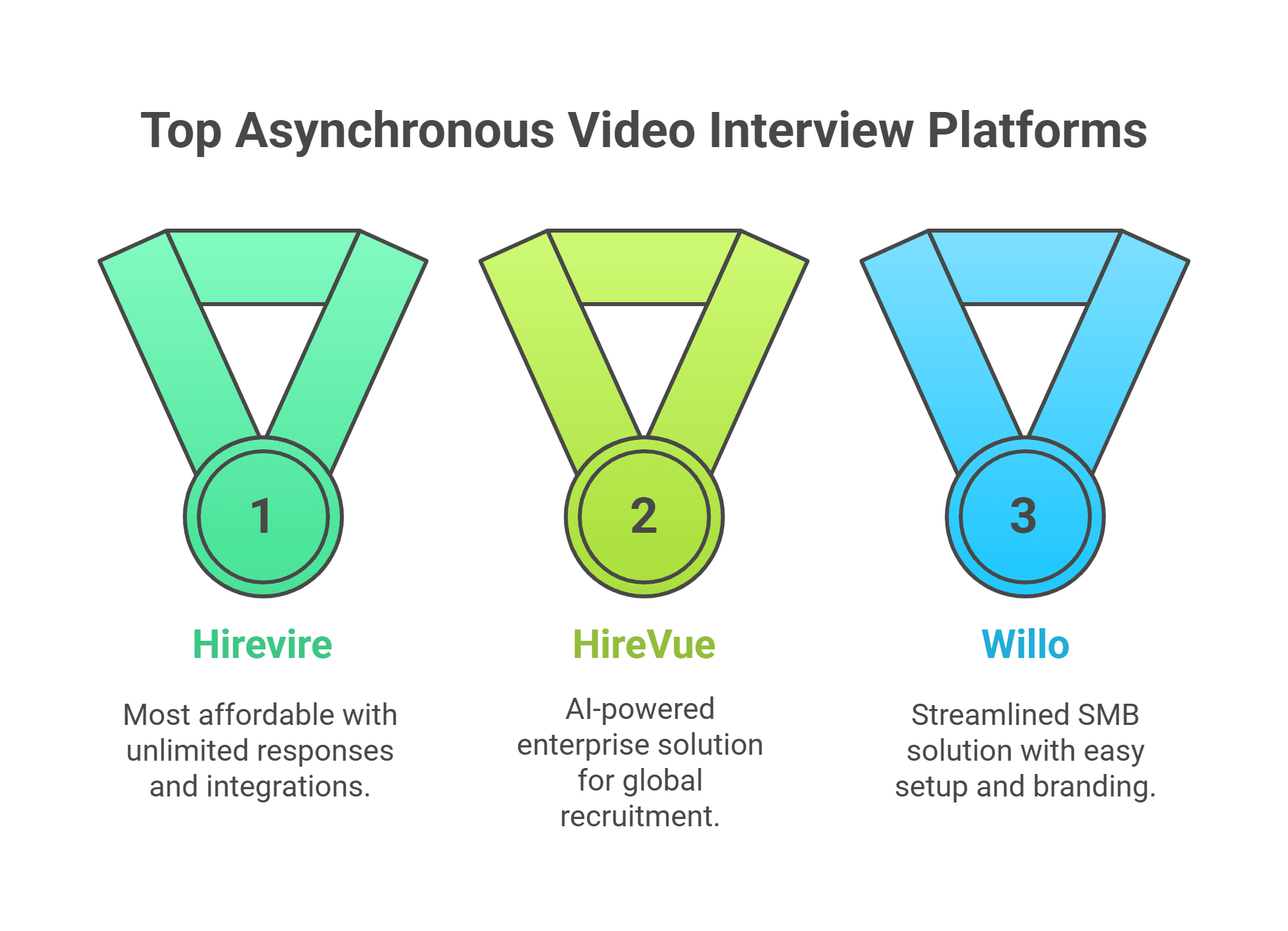 Top Asynchronous Video Interview Platforms

1

Hirevire

Most affordable with unlimited responses and integrations.

2

HireVue

AI-powered enterprise solution for global recruitment.

3

Willo

Streamlined SMB solution with easy setup and branding.